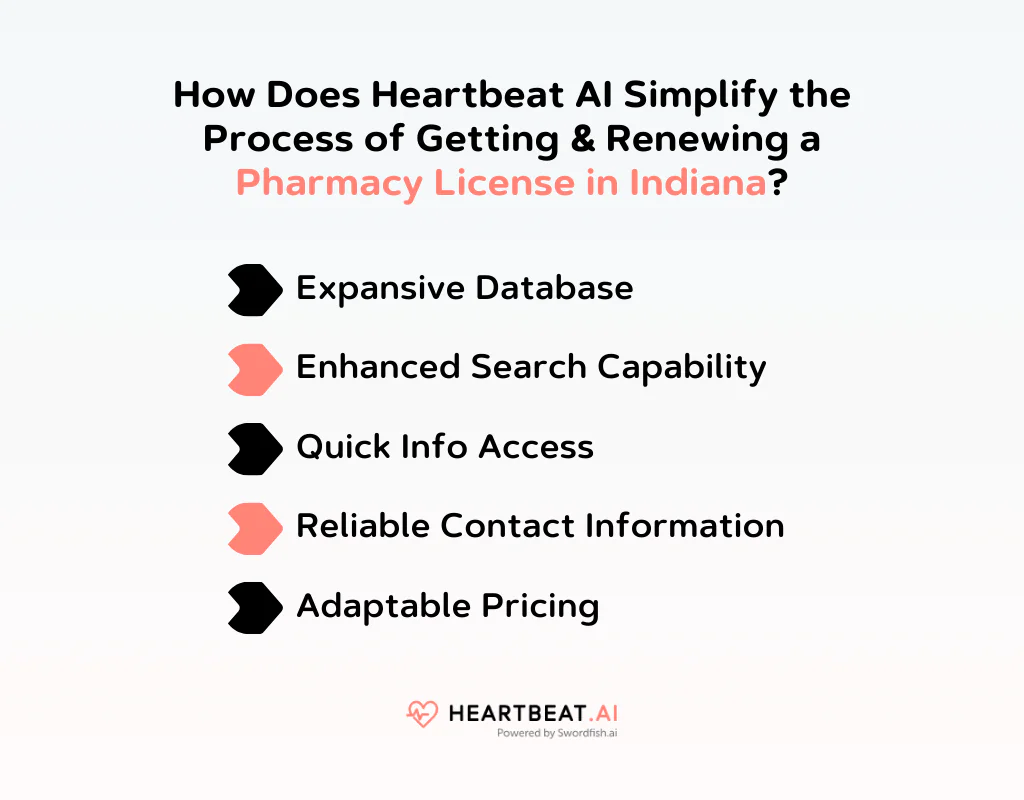 How Does Heartbeat AI Simplify the Process of Getting & Renewing a Pharmacy License in Indiana?

Expansive Database

Enhanced Search Capability

Quick Info Access

Reliable Contact Information

Adaptable Pricing

HEARTBEAT.AI
Powered by Swordfish.ai